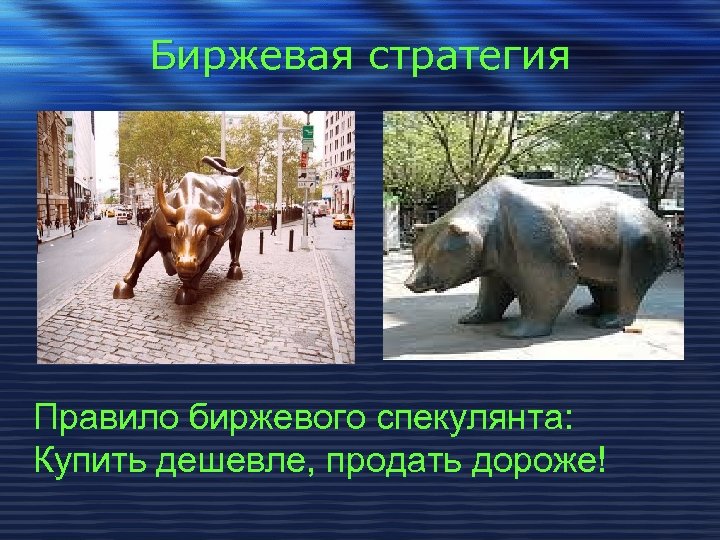 Биржевая стратегия

Правило биржевого спекулянта:
Купить дешевле, продать дороже!